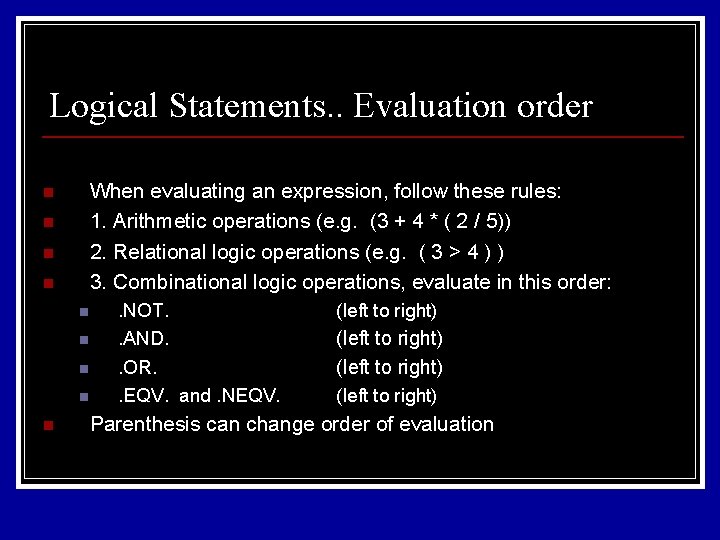 Logical Statements.. Evaluation order

When evaluating an expression, follow these rules:

1. Arithmetic operations (e.g. (3 + 4 * ( 2 / 5))

2. Relational logic operations (e.g. ( 3 > 4 ) )

3. Combinational logic operations, evaluate in this order:

.NOT. (left to right)

.AND. (left to right)

.OR. (left to right)

.EQV. and .NEQV. (left to right)

Parenthesis can change order of evaluation